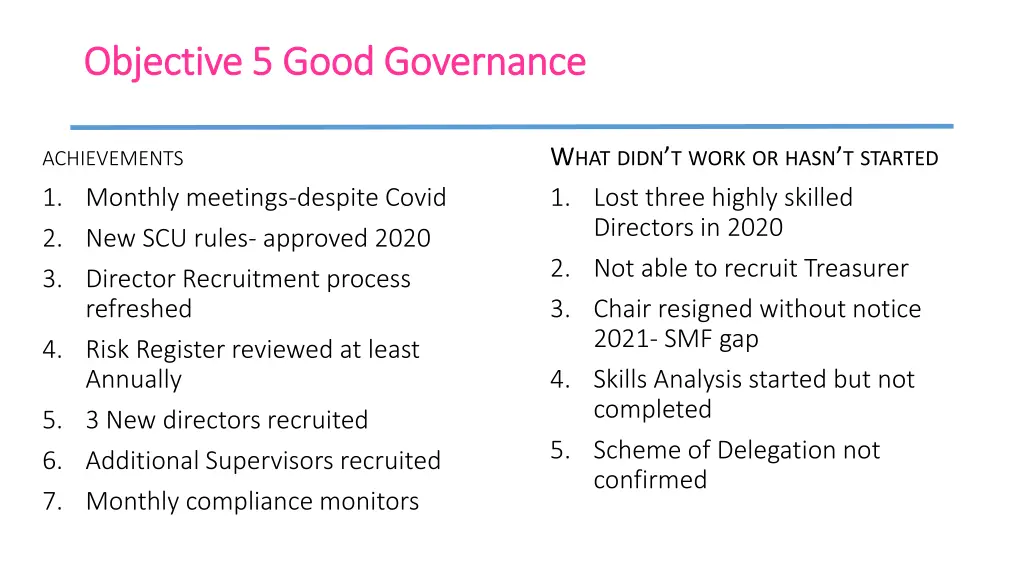 Objective 5 Good Governance

ACHIEVEMENTS

1. Monthly meetings-despite Covid
2. New SCU rules- approved 2020
3. Director Recruitment process refreshed
4. Risk Register reviewed at least Annually
5. 3 New directors recruited
6. Additional Supervisors recruited
7. Monthly compliance monitors

WHAT DIDN'T WORK OR HASN'T STARTED

1. Lost three highly skilled Directors in 2020
2. Not able to recruit Treasurer
3. Chair resigned without notice 2021- SMF gap
4. Skills Analysis started but not completed
5. Scheme of Delegation not confirmed